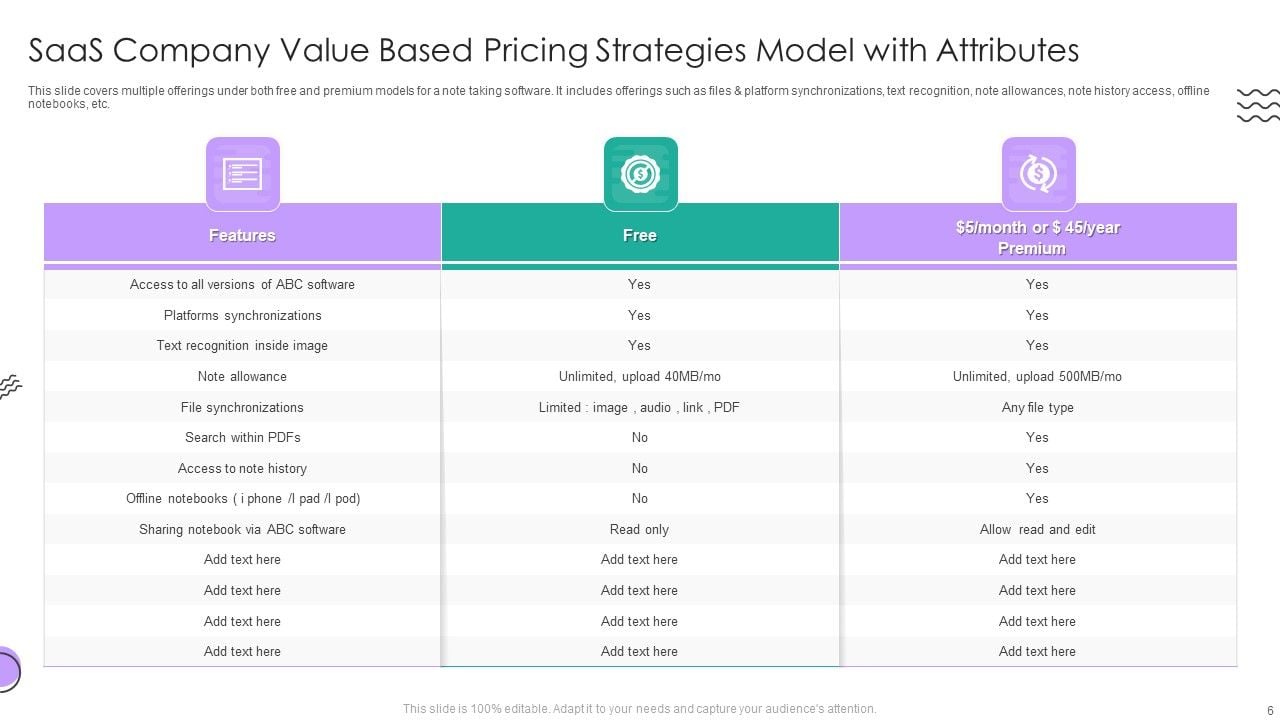 SaaS Company Value Based Pricing Strategies Model with Attributes

This slide covers multiple offerings under both free and premium models for a note taking software. It includes offerings such as files & platform synchronizations, text recognition, note allowances, note history access, offline notebooks, etc.

| Features | Free | $5/month or $ 45/year Premium |
|---|---|---|
| Access to all versions of ABC software | Yes | Yes |
| Platforms synchronizations | Yes | Yes |
| Text recognition inside image | Yes | Yes |
| Note allowance | Unlimited, upload 40MB/mo | Unlimited, upload 500MB/mo |
| File synchronizations | Limited : image , audio , link , PDF | Any file type |
| Search within PDFs | No | Yes |
| Access to note history | No | Yes |
| Offline notebooks ( i phone /I pad /I pod) | No | Yes |
| Sharing notebook via ABC software | Read only | Allow read and edit |
| Add text here | Add text here | Add text here |
| Add text here | Add text here | Add text here |
| Add text here | Add text here | Add text here |
| Add text here | Add text here | Add text here |

This slide is 100% editable. Adapt it to your needs and capture your audience's attention.

6